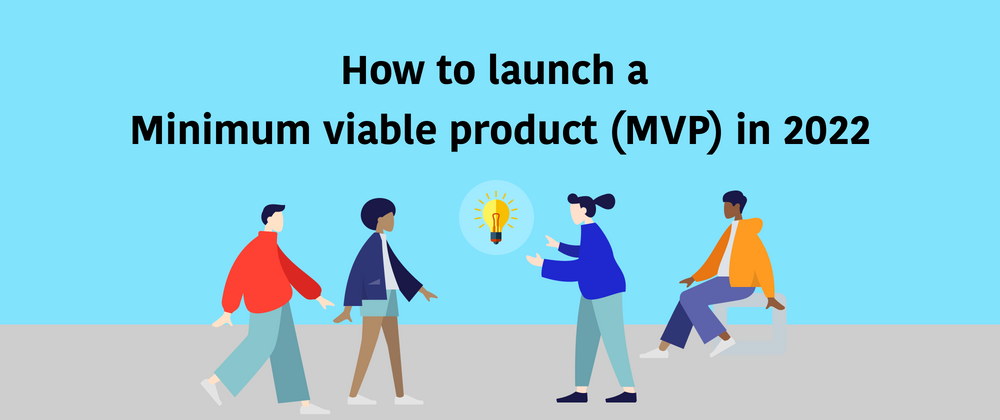 How to launch a
Minimum viable product (MVP) in 2022